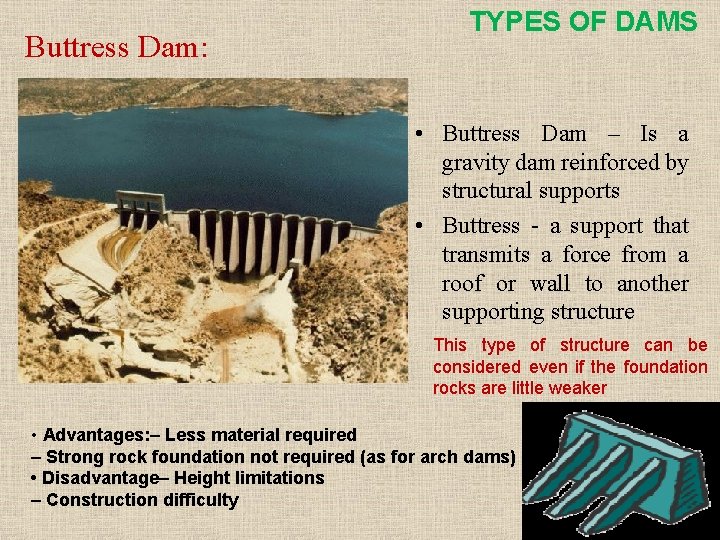 TYPES OF DAMS

Buttress Dam:

• Buttress Dam – Is a gravity dam reinforced by structural supports

• Buttress - a support that transmits a force from a roof or wall to another supporting structure

This type of structure can be considered even if the foundation rocks are little weaker

• Advantages:– Less material required
– Strong rock foundation not required (as for arch dams)
• Disadvantage– Height limitations
– Construction difficulty